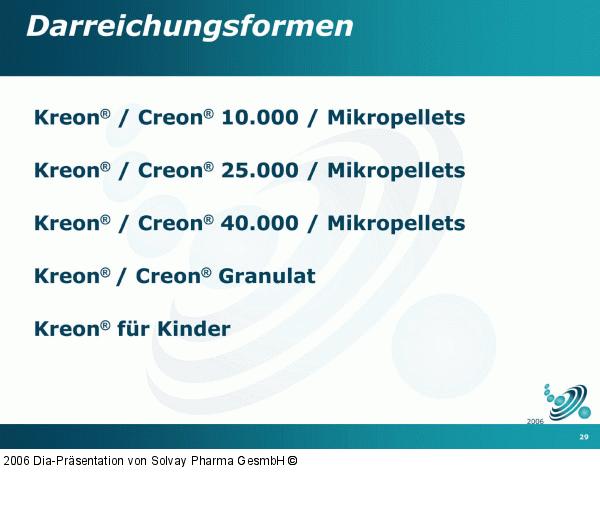 Darreichungsformen

Kreon® / Creon® 10.000 / Mikropellets

Kreon® / Creon® 25.000 / Mikropellets

Kreon® / Creon® 40.000 / Mikropellets

Kreon® / Creon® Granulat

Kreon® für Kinder

2006

29

2006 Dia-Präsentation von Solvay Pharma GesmbH ©